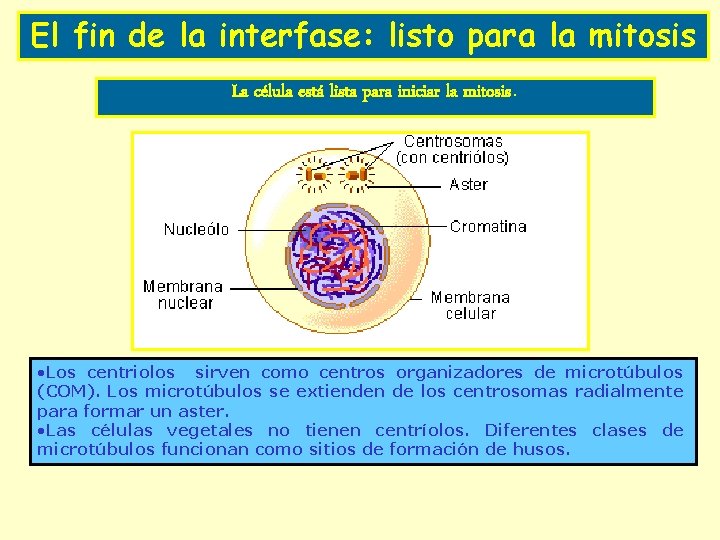 El fin de la interfase: listo para la mitosis

La célula está lista para iniciar la mitosis.

Centrosomas (con centriólos)

Aster

Nucleólo

Cromatina

Membrana nuclear

Membrana celular

•Los centriolos sirven como centros organizadores de microtúbulos (COM). Los microtúbulos se extienden de los centrosomas radialmente para formar un aster.
•Las células vegetales no tienen centríolos. Diferentes clases de microtúbulos funcionan como sitios de formación de husos.